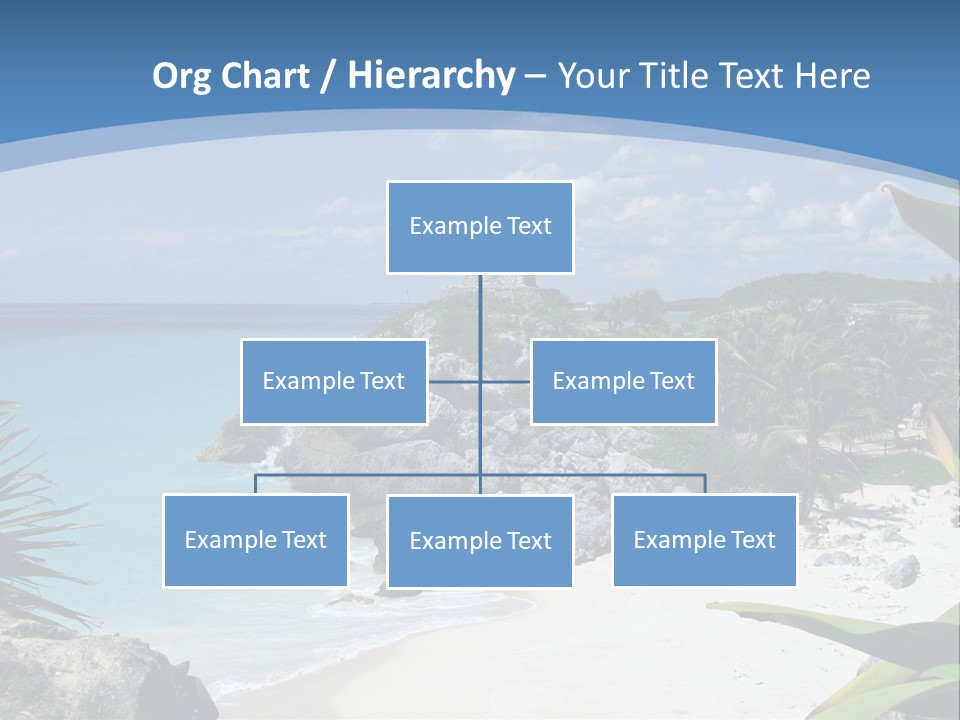 Org Chart / Hierarchy – Your Title Text Here

Example Text

Example Text

Example Text

Example Text

Example Text

Example Text